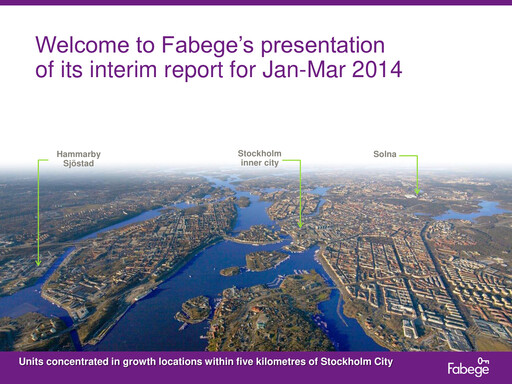 Welcome to Fabege's presentation of its interim report for Jan-Mar 2014

Hammarby Sjöstad

Stockholm inner city

Solna

Units concentrated in growth locations within five kilometres of Stockholm City

Fabege